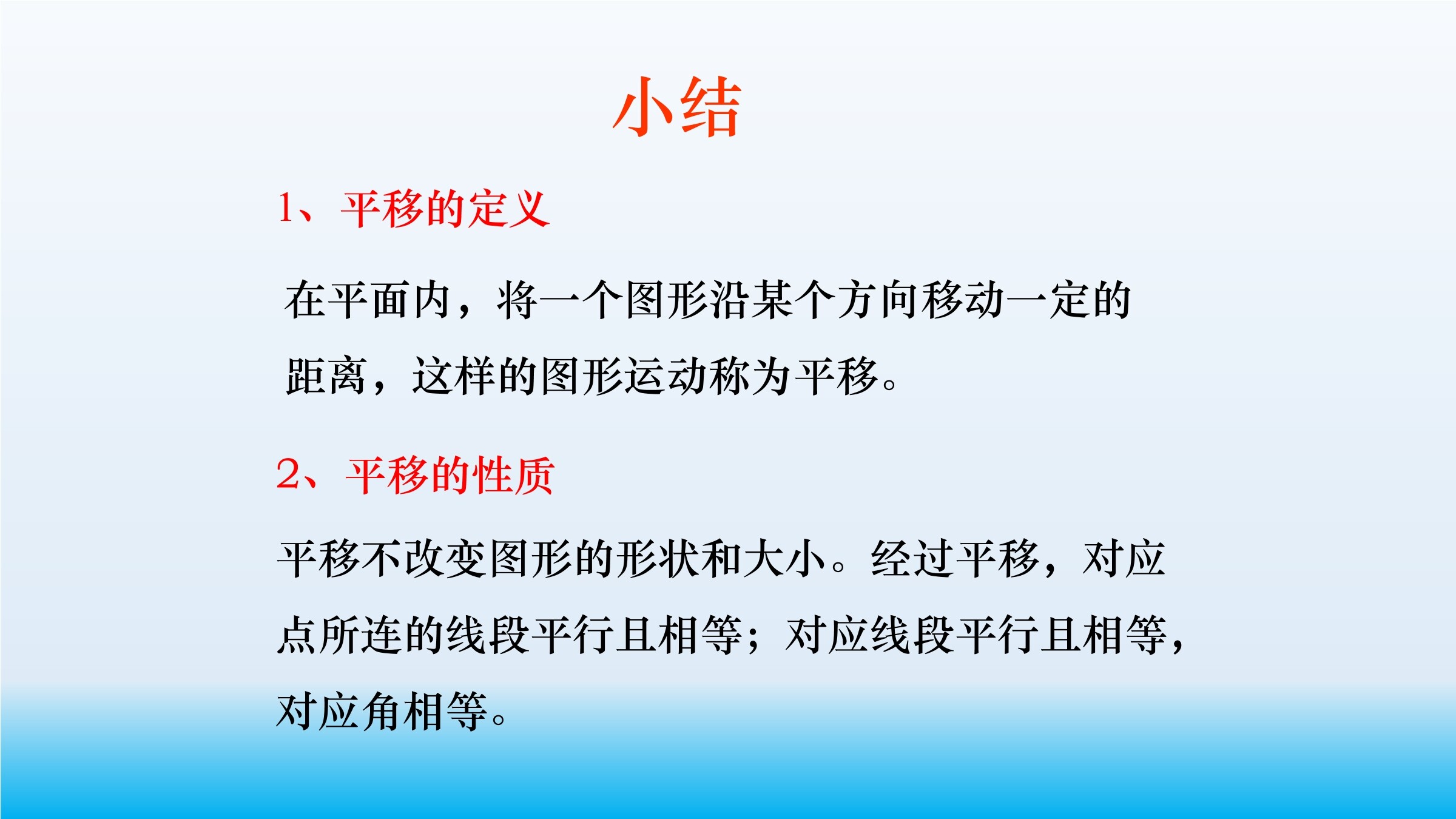 小结

1、平移的定义

在平面内，将一个图形沿某个方向移动一定的距离，这样的图形运动称为平移。

2、平移的性质

平移不改变图形的形状和大小。经过平移，对应点所连的线段平行且相等；对应线段平行且相等，对应角相等。